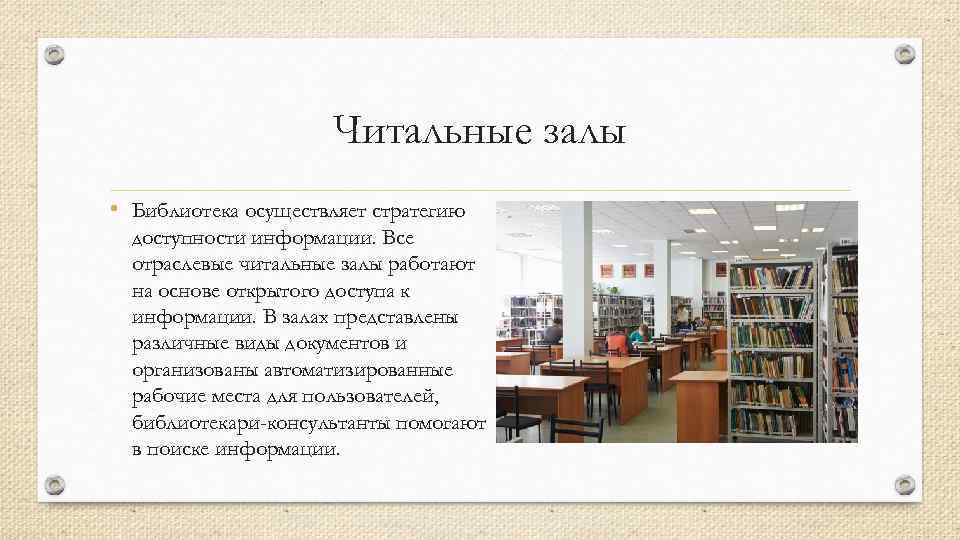 Читальные залы

• Библиотека осуществляет стратегию доступности информации. Все отраслевые читальные залы работают на основе открытого доступа к информации. В залах представлены различные виды документов и организованы автоматизированные рабочие места для пользователей, библиотекари-консультанты помогают в поиске информации.